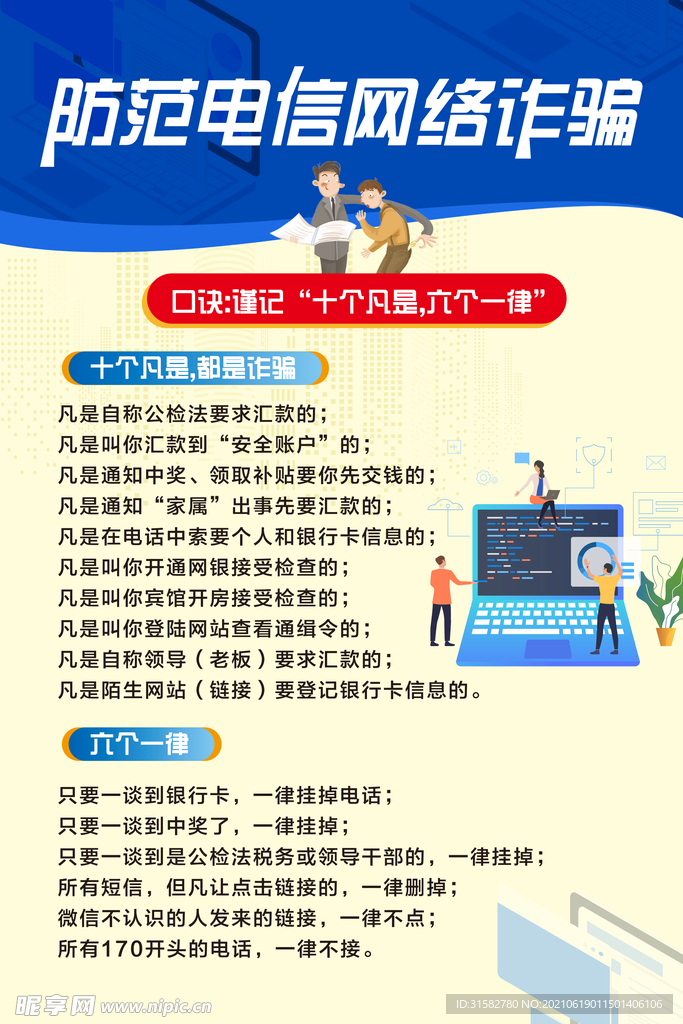 防范电信网络诈骗

口诀:谨记“十个凡是,六个一律”

十个凡是,都是诈骗

凡是自称公检法要求汇款的;
凡是叫你汇款到“安全账户”的;
凡是通知中奖、领取补贴要你先交钱的;
凡是通知“家属”出事先要汇款的;
凡是在电话中索要个人和银行卡信息的;
凡是叫你开通网银接受检查的;
凡是叫你宾馆开房接受检查的;
凡是叫你登陆网站查看通缉令的;
凡是自称领导(老板)要求汇款的;
凡是陌生网站(链接)要登记银行卡信息的。

六个一律

只要一谈到银行卡,一律挂掉电话;
只要一谈到中奖了,一律挂掉;
只要一谈到是公检法税务或领导干部的,一律挂掉;
所有短信,但凡让点击链接的,一律删掉;
微信不认识的人发来的链接,一律不点;
所有170开头的电话,一律不接。

昵享网 www.nipic.cn

ID:31582780 NO:20210619011501406106